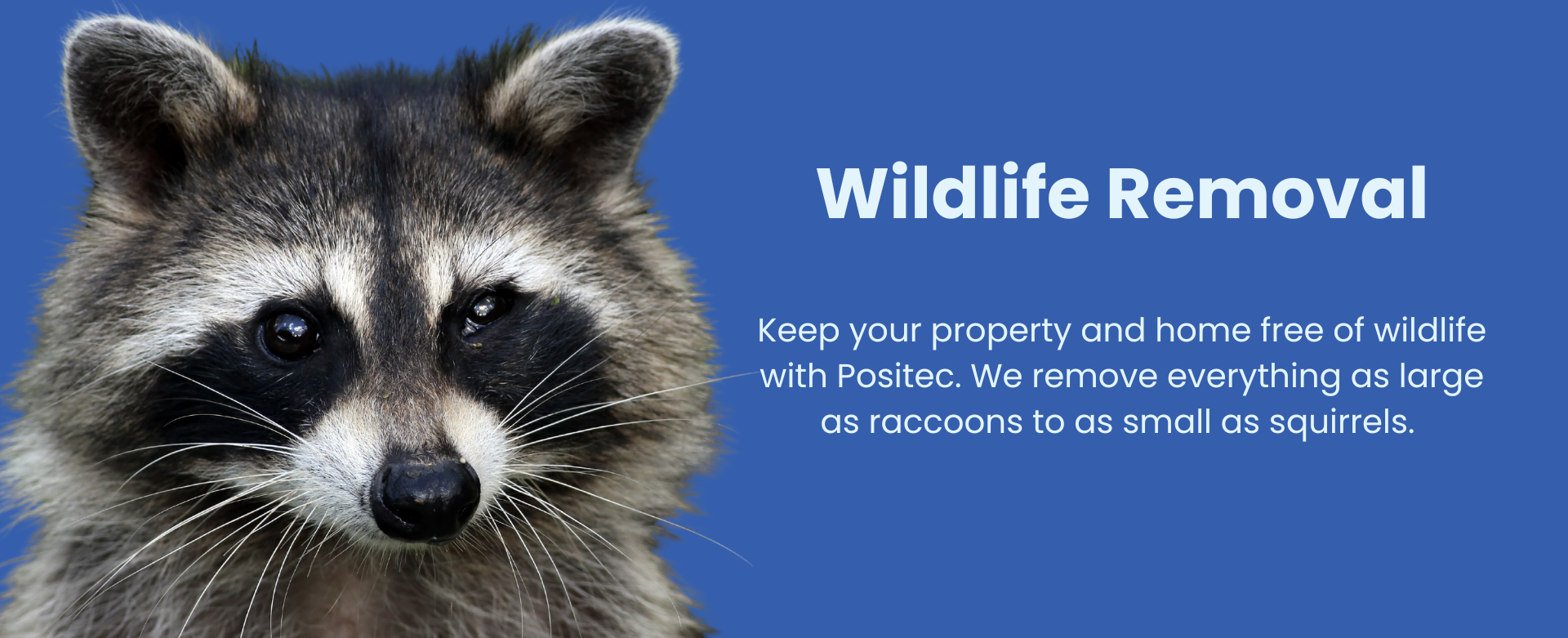 Wildlife Removal

Keep your property and home free of wildlife with Positec. We remove everything as large as raccoons to as small as squirrels.